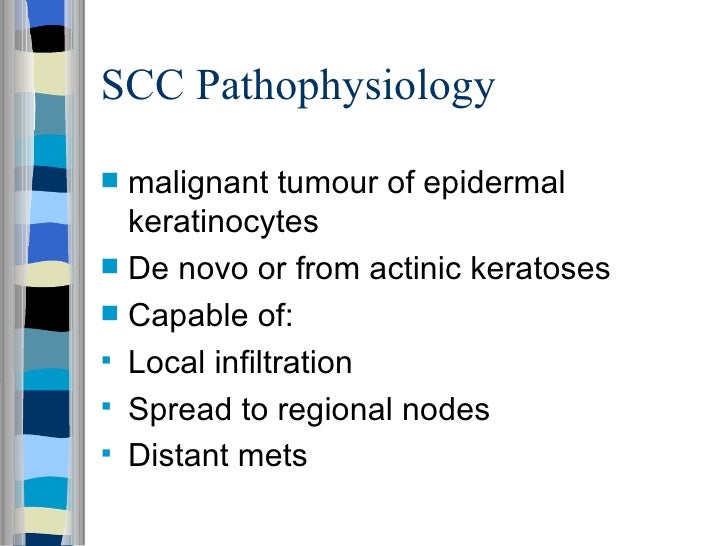 SCC Pathophysiology

- malignant tumour of epidermal keratinocytes
- De novo or from actinic keratoses
- Capable of:
- Local infiltration
- Spread to regional nodes
- Distant mets